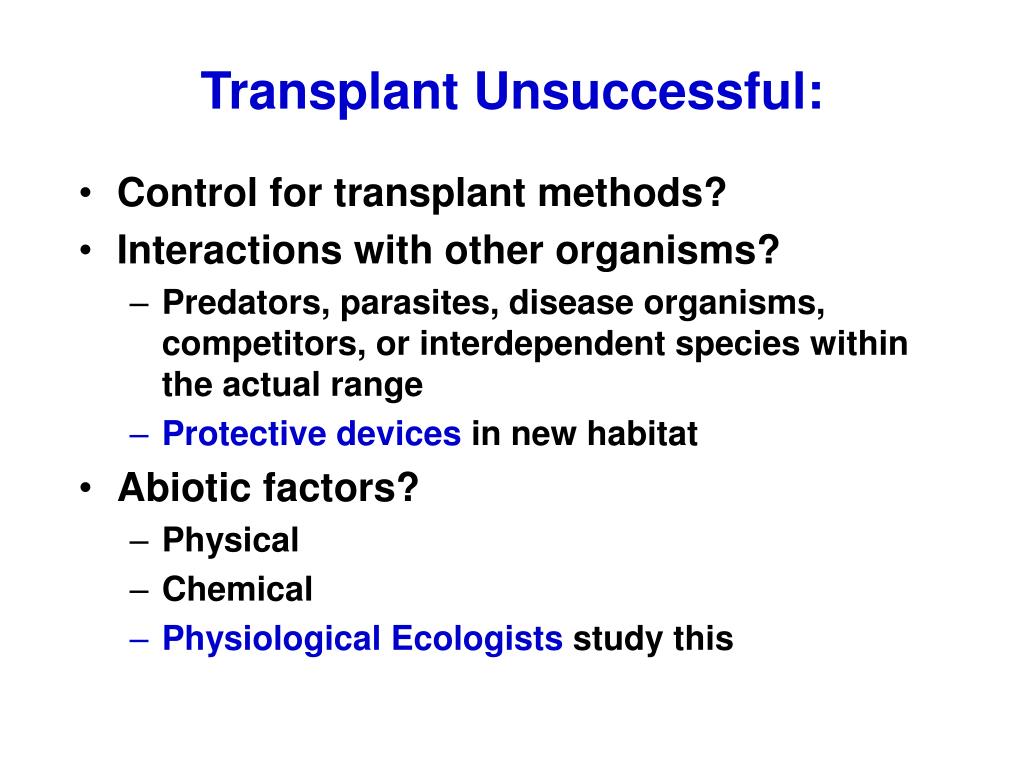 Transplant Unsuccessful:

• Control for transplant methods?
• Interactions with other organisms?
– Predators, parasites, disease organisms, competitors, or interdependent species within the actual range
– Protective devices in new habitat
• Abiotic factors?
– Physical
– Chemical
– Physiological Ecologists study this